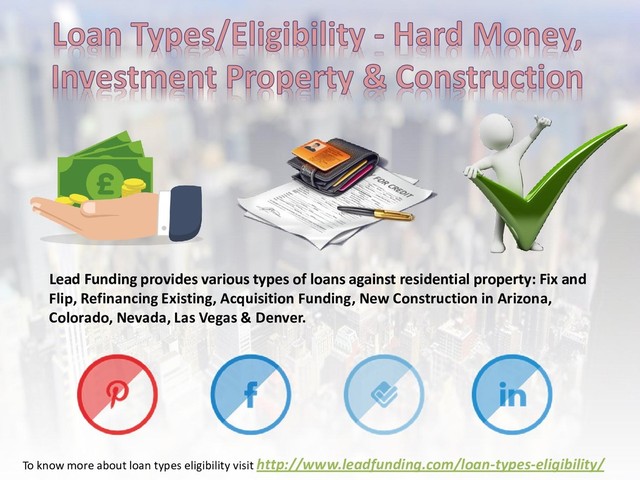 Loan Types/Eligibility - Hard Money, Investment Property & Construction

£

FOR CREDIT

Lead Funding provides various types of loans against residential property: Fix and Flip, Refinancing Existing, Acquisition Funding, New Construction in Arizona, Colorado, Nevada, Las Vegas & Denver.

f

in

To know more about loan types eligibility visit http://www.leadfunding.com/loan-types-eligibility/